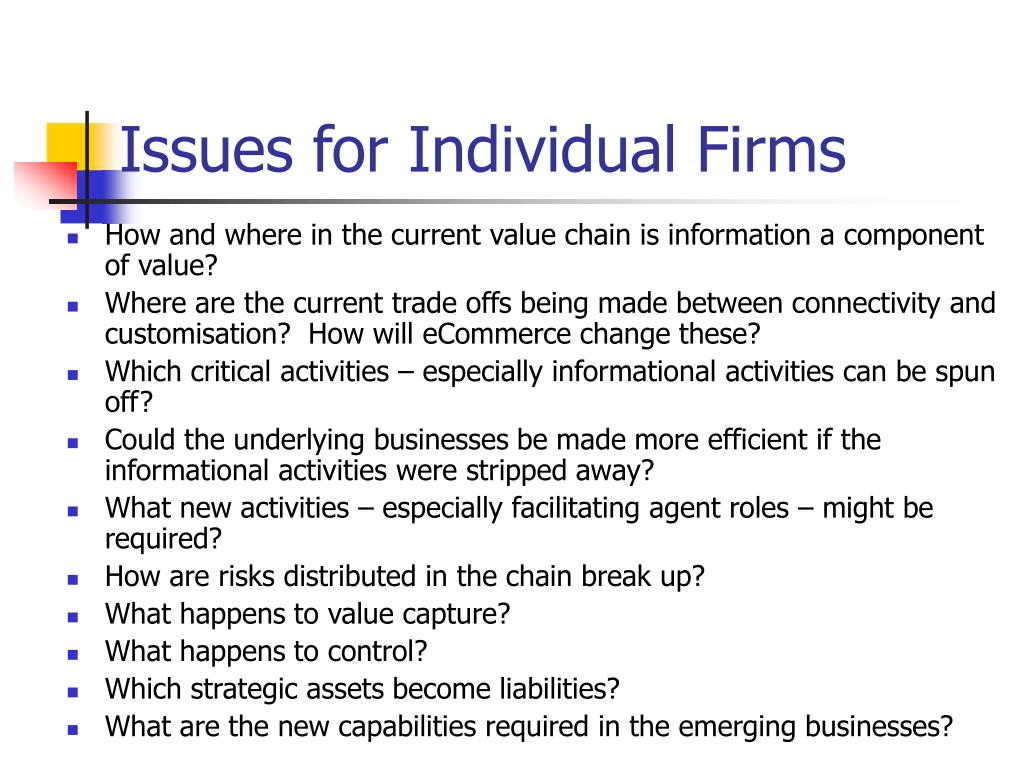 Issues for Individual Firms

- How and where in the current value chain is information a component of value?
- Where are the current trade offs being made between connectivity and customisation?  How will eCommerce change these?
- Which critical activities – especially informational activities can be spun off?
- Could the underlying businesses be made more efficient if the informational activities were stripped away?
- What new activities – especially facilitating agent roles – might be required?
- How are risks distributed in the chain break up?
- What happens to value capture?
- What happens to control?
- Which strategic assets become liabilities?
- What are the new capabilities required in the emerging businesses?